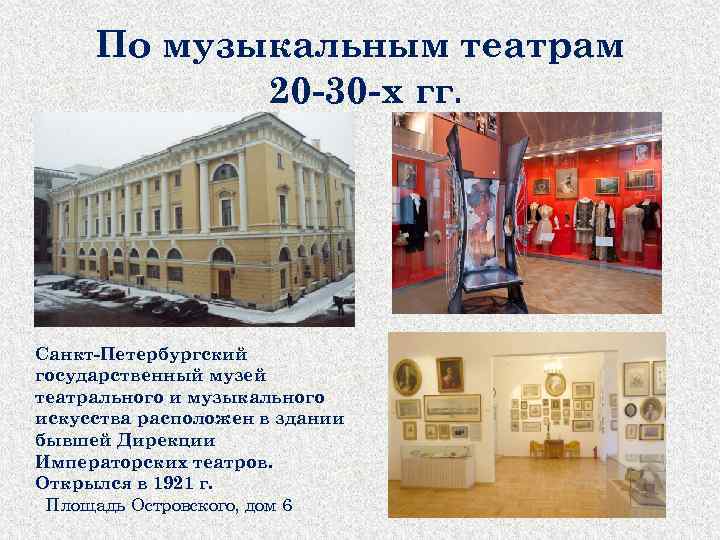 По музыкальным театрам 20-30-х гг.

Санкт-Петербургский государственный музей театрального и музыкального искусства расположен в здании бывшей Дирекции Императорских театров. Открылся в 1921 г.

Площадь Островского, дом 6